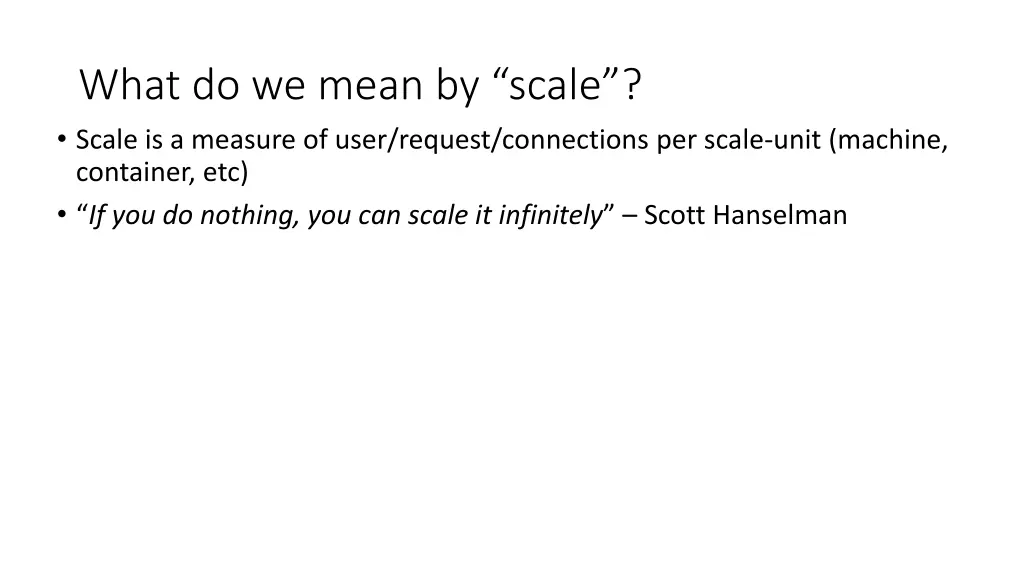 What do we mean by “scale”?

• Scale is a measure of user/request/connections per scale-unit (machine, container, etc)
• “If you do nothing, you can scale it infinitely” – Scott Hanselman